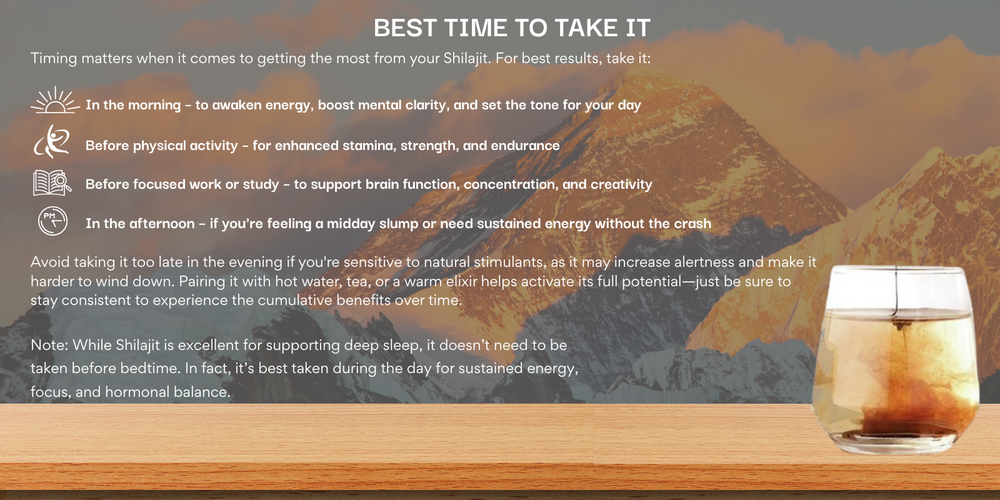 BEST TIME TO TAKE IT

Timing matters when it comes to getting the most from your Shilajit. For best results, take it:

In the morning - to awaken energy, boost mental clarity, and set the tone for your day

Before physical activity - for enhanced stamina, strength, and endurance

Before focused work or study - to support brain function, concentration, and creativity

PM

In the afternoon - if you're feeling a midday slump or need sustained energy without the crash

Avoid taking it too late in the evening if you're sensitive to natural stimulants, as it may increase alertness and make it harder to wind down. Pairing it with hot water, tea, or a warm elixir helps activate its full potential—just be sure to stay consistent to experience the cumulative benefits over time.

Note: While Shilajit is excellent for supporting deep sleep, it doesn't need to be taken before bedtime. In fact, it's best taken during the day for sustained energy, focus, and hormonal balance.